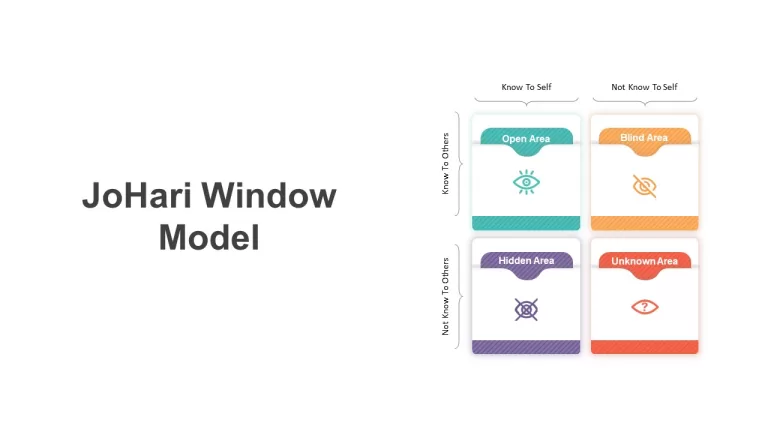 JoHari Window Model

Know To Self

Not Know To Self

Know To Others

Not Know To Others

Open Area

Blind Area

Hidden Area

Unknown Area

?